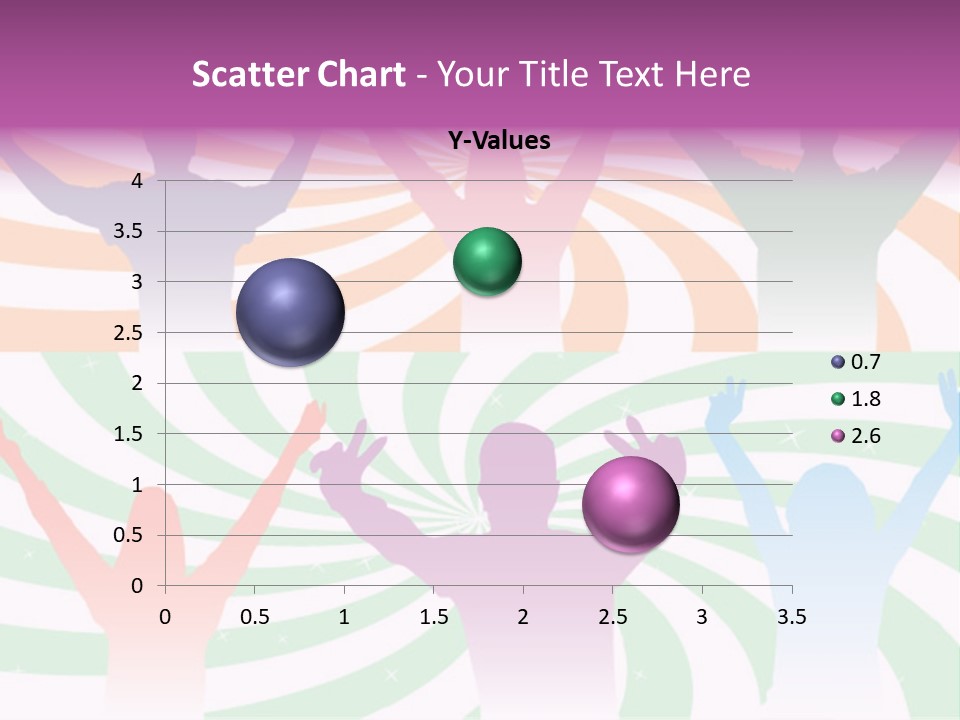 Scatter Chart - Your Title Text Here

Y-Values

4
3.5
3
2.5
2
1.5
1
0.5
0

0 0.5 1 1.5 2 2.5 3 3.5

0.7
1.8
2.6